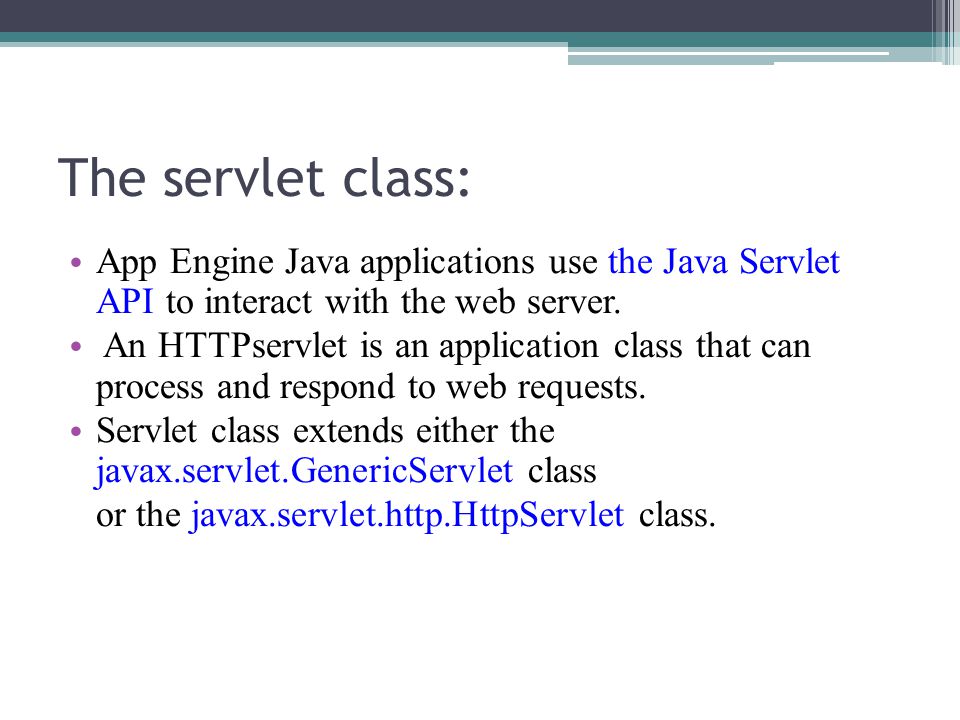 The servlet class:

• App Engine Java applications use the Java Servlet API to interact with the web server.
• An HTTPservlet is an application class that can process and respond to web requests.
• Servlet class extends either the javax.servlet.GenericServlet class
or the javax.servlet.http.HttpServlet class.